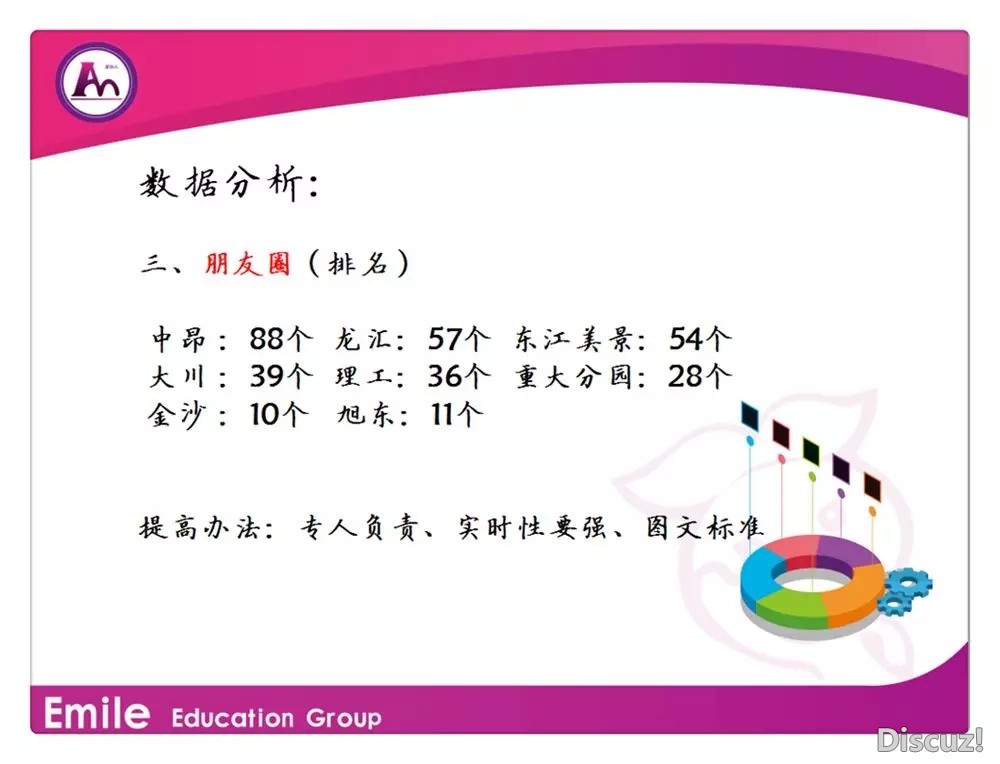 数据分析：

三、朋友圈（排名）

中昂：88个 龙汇：57个 东江美景：54个
大川：39个 理工：36个 重大分园：28个
金沙：10个 旭东：11个

提高办法：专人负责、实时性要强、图文标准

Emile Education Group

Discuz!